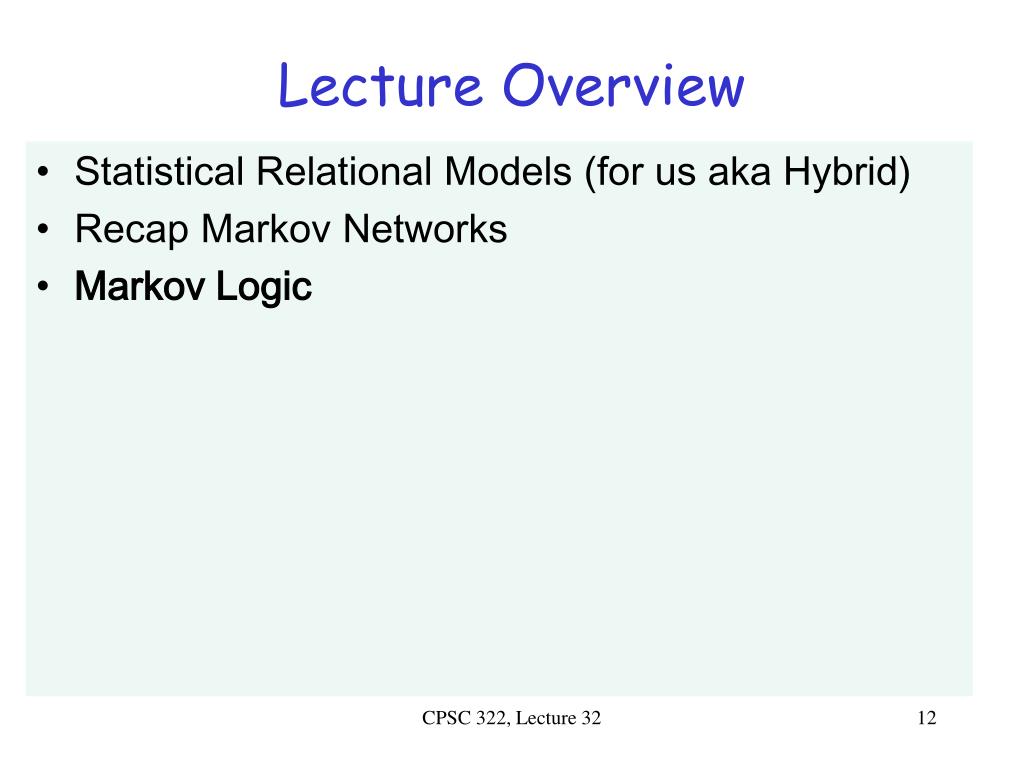 Lecture Overview

• Statistical Relational Models (for us aka Hybrid)
• Recap Markov Networks
• Markov Logic

CPSC 322, Lecture 32

12